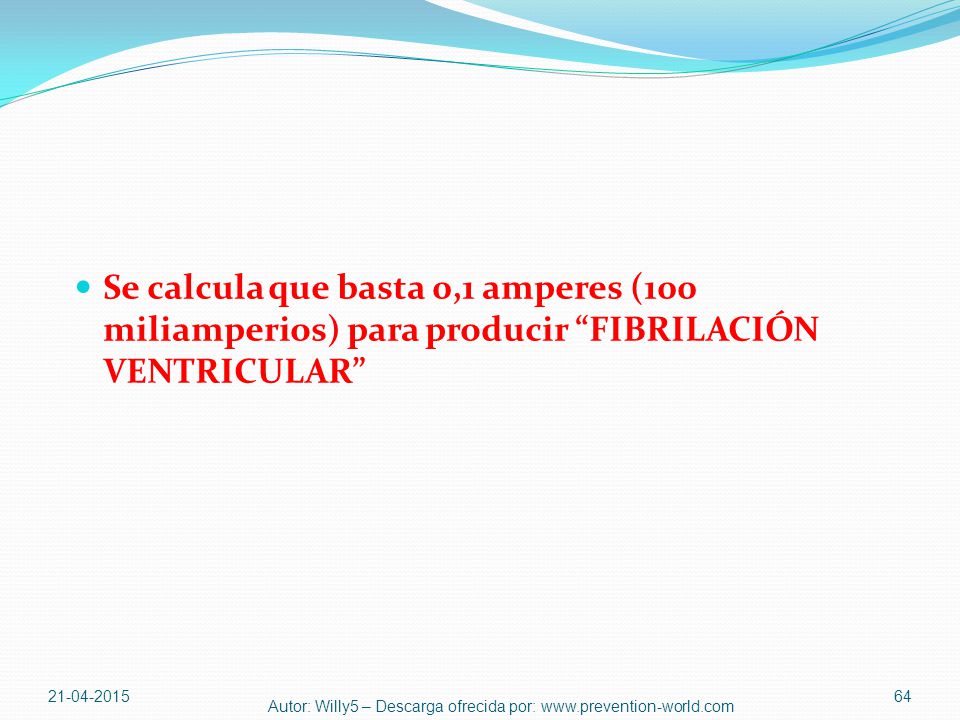 Se calcula que basta 0,1 amperes (100 miliamperios) para producir “FIBRILACIÓN VENTRICULAR”

21-04-2015

Autor: Willy5 – Descarga ofrecida por: www.prevention-world.com

64